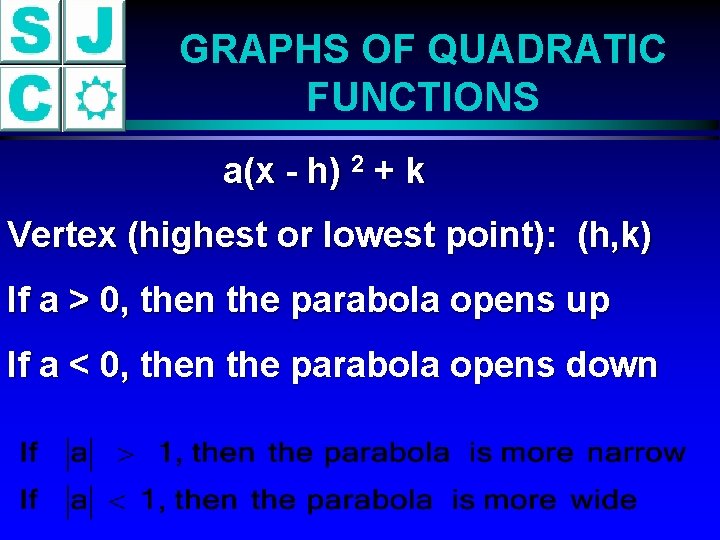 S J
C

GRAPHS OF QUADRATIC FUNCTIONS

$a(x - h)^2 + k$

Vertex (highest or lowest point): (h,k)

If a > 0, then the parabola opens up

If a < 0, then the parabola opens down

If $|a| > 1$, then the parabola is more narrow

If $|a| < 1$, then the parabola is more wide